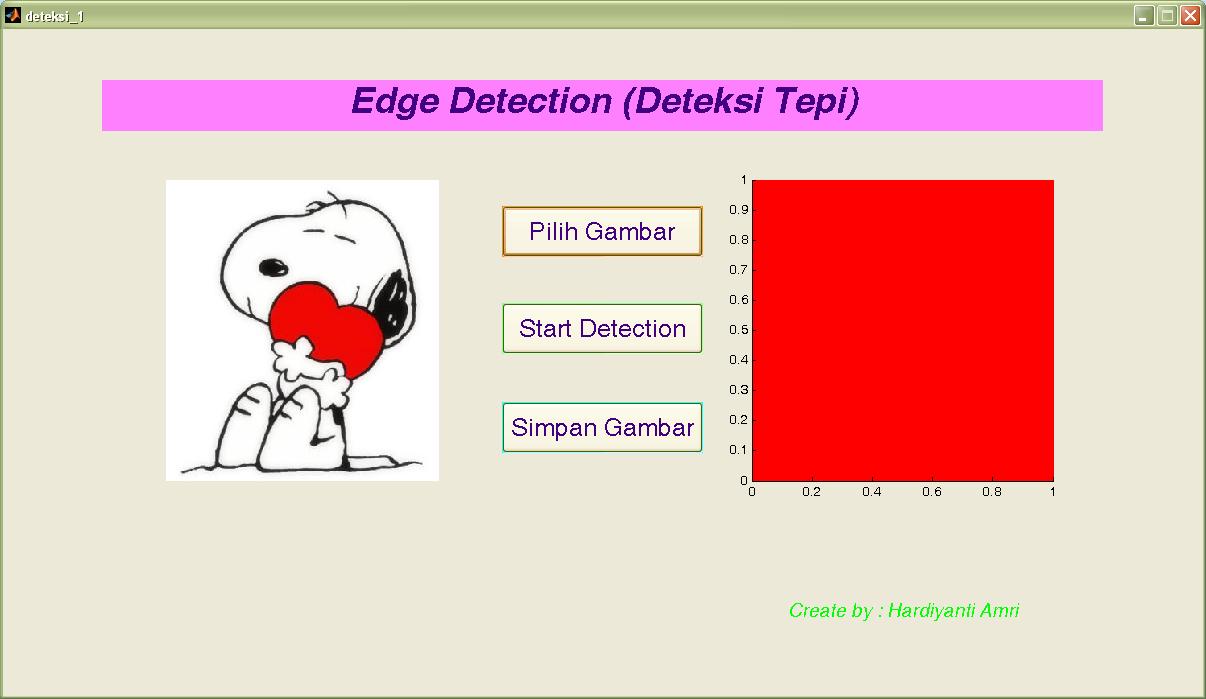 deteksi_1

Edge Detection (Deteksi Tepi)

Pilih Gambar

Start Detection

Simpan Gambar

1
0.9
0.8
0.7
0.6
0.5
0.4
0.3
0.2
0.1
0
0 0.2 0.4 0.6 0.8 1

Create by : Hardiyanti Amri